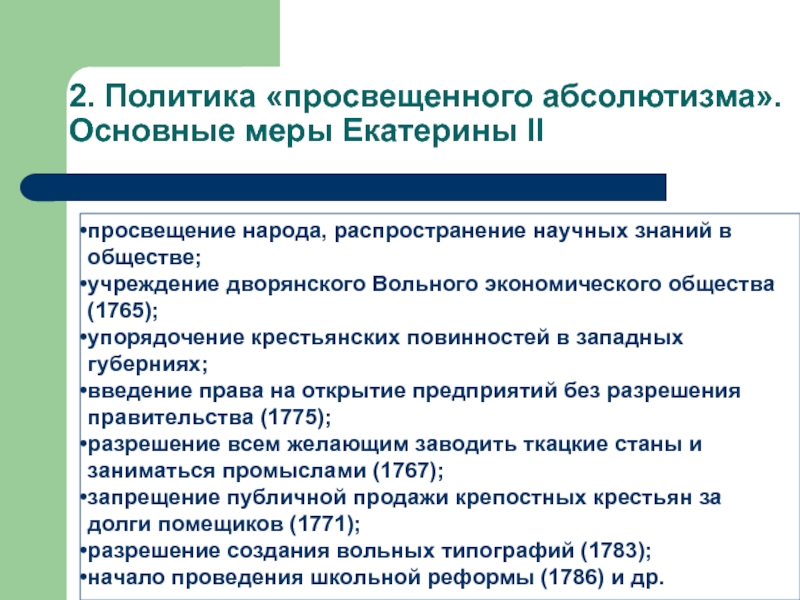 2. Политика «просвещенного абсолютизма». Основные меры Екатерины II

•просвещение народа, распространение научных знаний в обществе;
•учреждение дворянского Вольного экономического общества (1765);
•упорядочение крестьянских повинностей в западных губерниях;
•введение права на открытие предприятий без разрешения правительства (1775);
•разрешение всем желающим заводить ткацкие станы и заниматься промыслами (1767);
•запрещение публичной продажи крепостных крестьян за долги помещиков (1771);
•разрешение создания вольных типографий (1783);
•начало проведения школьной реформы (1786) и др.